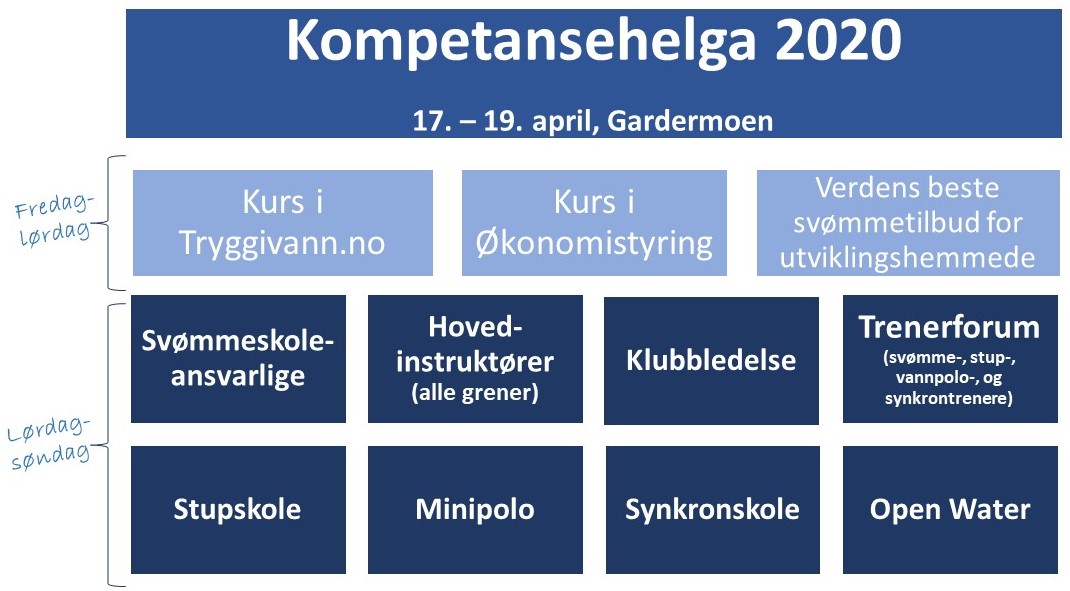 Kompetansehelga 2020

17. – 19. april, Gardermoen

Fredag-lørdag

Kurs i Tryggivann.no

Kurs i Økonomistyring

Verdens beste svømmetilbud for utviklingshemmede

Lørdag-søndag

Svømmeskole-ansvarlige

Hoved-instruktører (alle grener)

Klubbledelse

Trenerforum (svømme-, stup-, vannpolo-, og synkrontrenere)

Stupskole

Minipolo

Synkronskole

Open Water